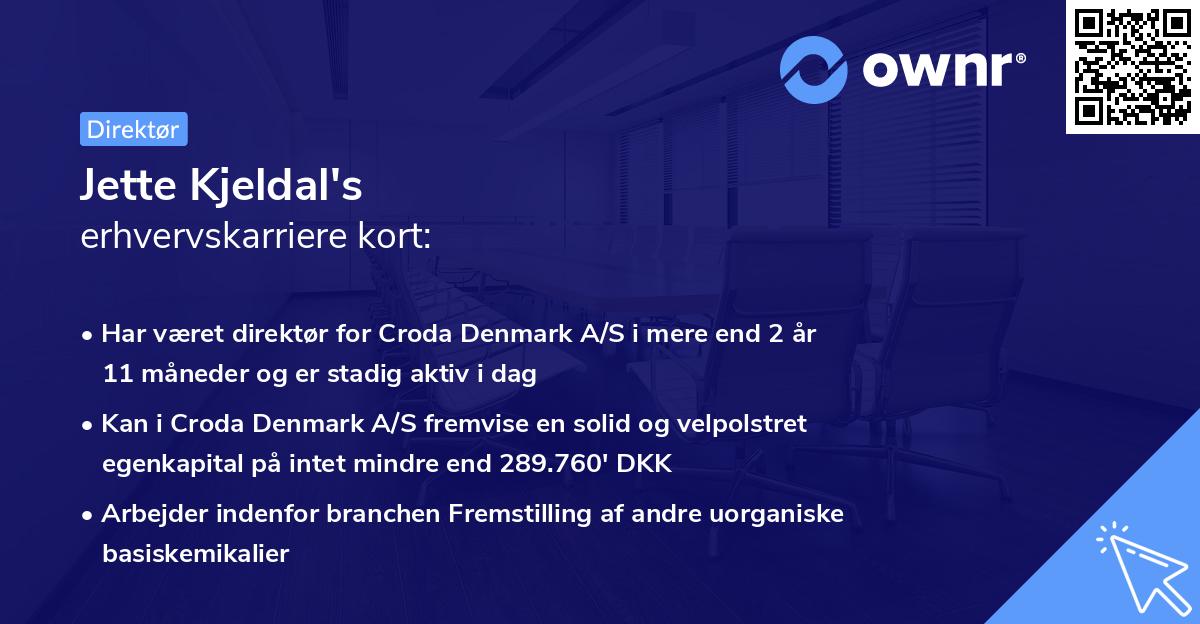 ownr®

Direktør

Jette Kjeldal's
erhvervskarriere kort:

• Har været direktør for Croda Denmark A/S i mere end 2 år 11 måneder og er stadig aktiv i dag

• Kan i Croda Denmark A/S fremvise en solid og velpolstret egenkapital på intet mindre end 289.760' DKK

• Arbejder indenfor branchen Fremstilling af andre uorganiske basiskemikalier